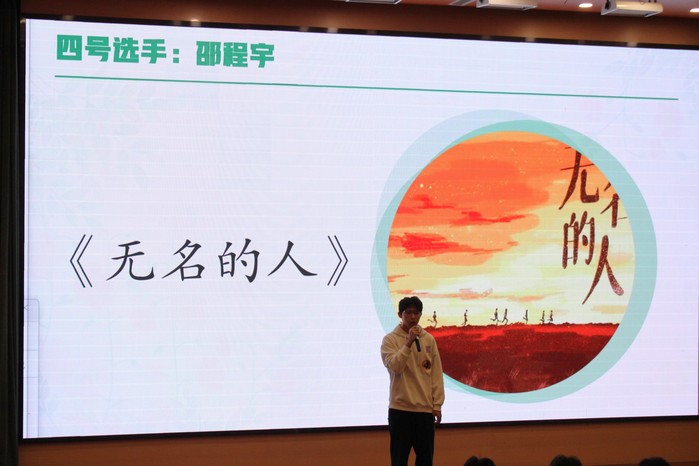 四号选手：邵程宇

《无名的人》

无名的人